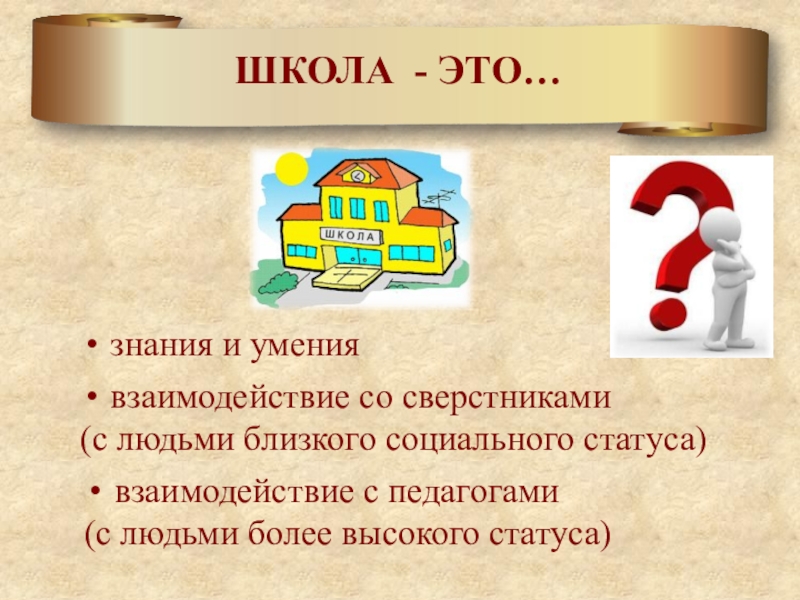 ШКОЛА - ЭТО…

ШКОЛА

• знания и умения

• взаимодействие со сверстниками (с людьми близкого социального статуса)

• взаимодействие с педагогами (с людьми более высокого статуса)